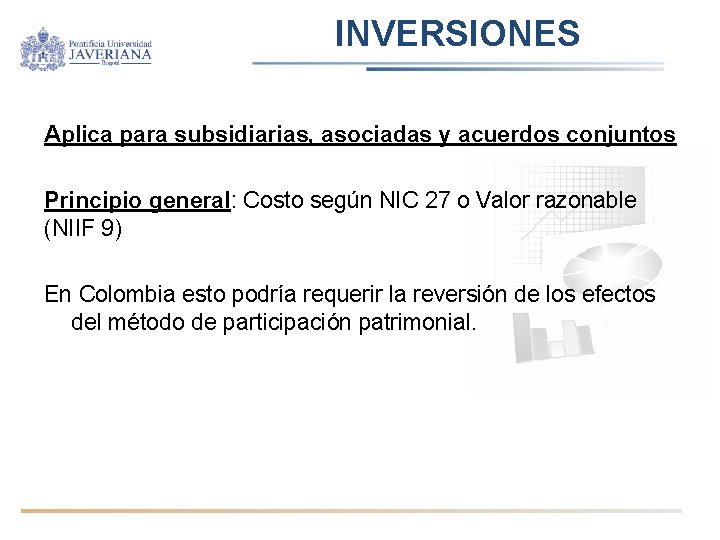 Pontificia Universidad
JAVERIANA
Bogotá

INVERSIONES

Aplica para subsidiarias, asociadas y acuerdos conjuntos

Principio general: Costo según NIC 27 o Valor razonable (NIIF 9)

En Colombia esto podría requerir la reversión de los efectos del método de participación patrimonial.